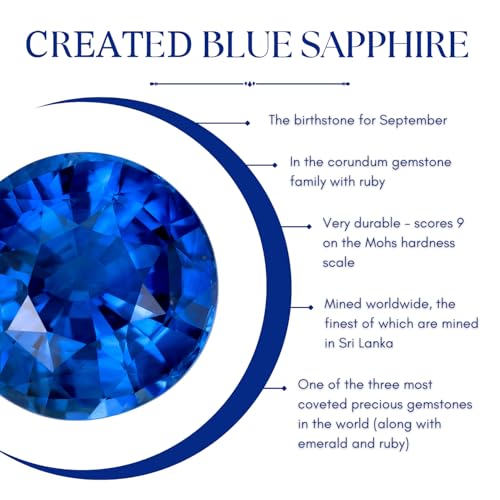 CREATED BLUE SAPPHIRE

The birthstone for September

In the corundum gemstone family with ruby

Very durable - scores 9 on the Mohs hardness scale

Mined worldwide, the finest of which are mined in Sri Lanka

One of the three most coveted precious gemstones in the world (along with emerald and ruby)